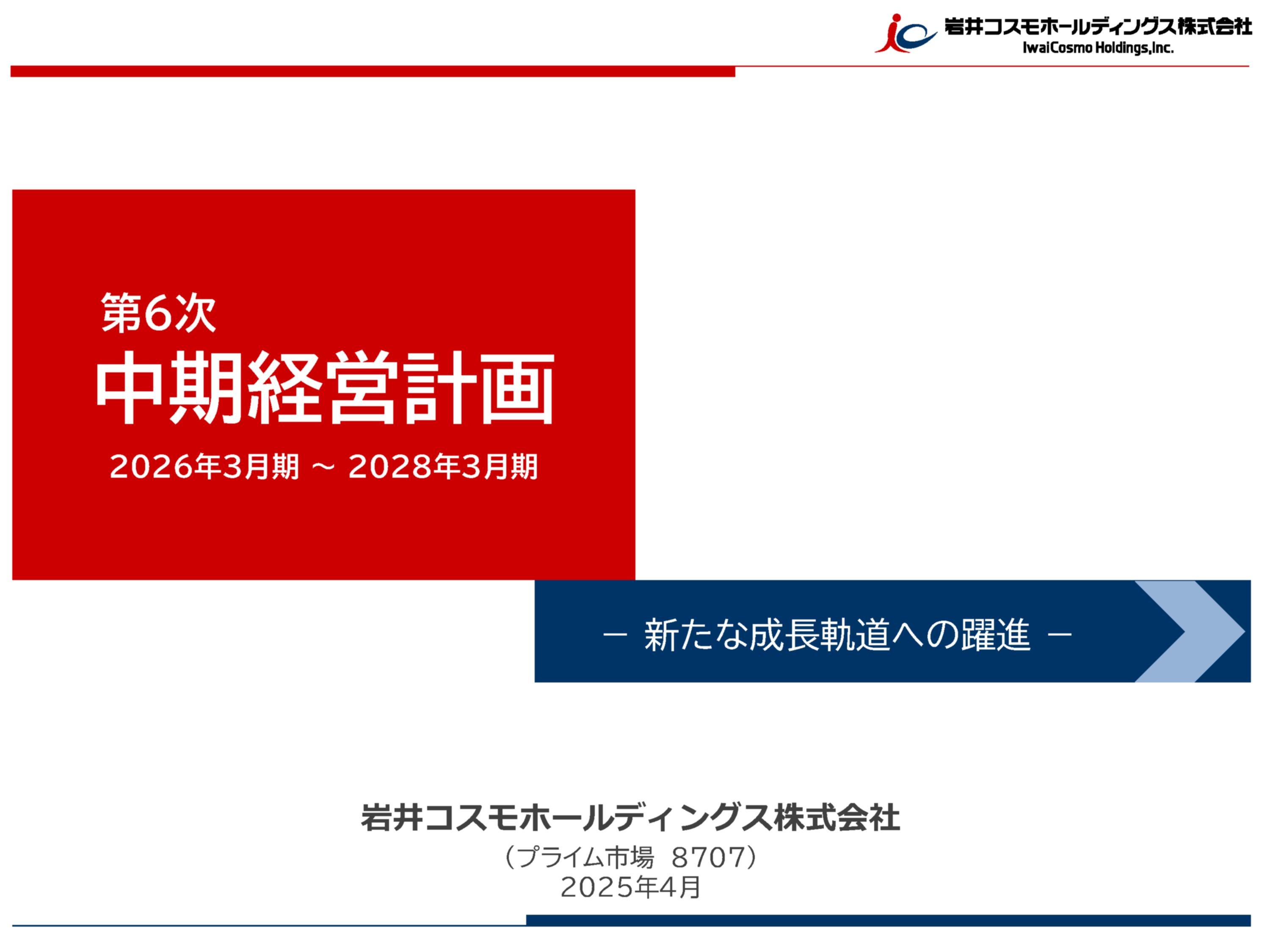 岩井コスモホールディングス株式会社
IwaiCosmo Holdings,Inc.

第6次
中期経営計画
2026年3月期 ～ 2028年3月期

－ 新たな成長軌道への躍進 －

岩井コスモホールディングス株式会社
（プライム市場 8707）
2025年4月